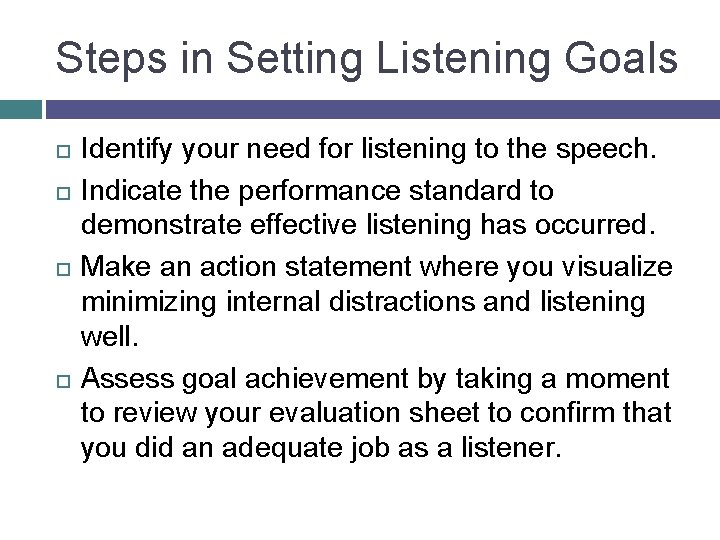 Steps in Setting Listening Goals

□ Identify your need for listening to the speech.

□ Indicate the performance standard to demonstrate effective listening has occurred.

□ Make an action statement where you visualize minimizing internal distractions and listening well.

□ Assess goal achievement by taking a moment to review your evaluation sheet to confirm that you did an adequate job as a listener.